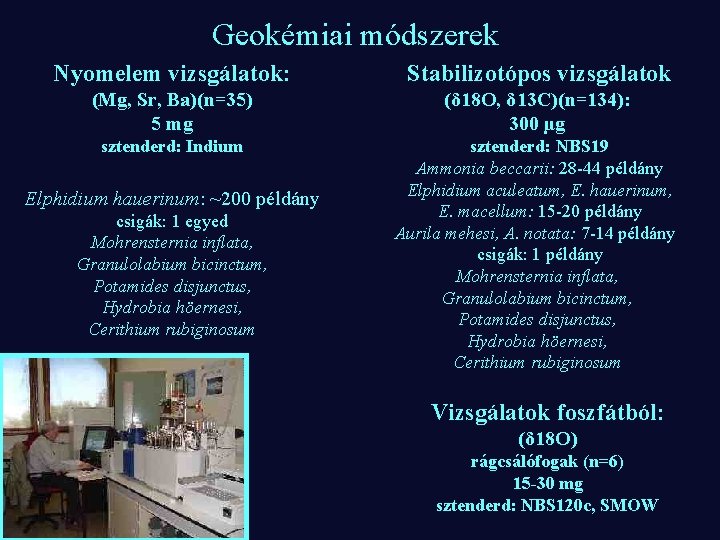 Geokémiai módszerek

Nyomelem vizsgálatok:
(Mg, Sr, Ba)(n=35)
5 mg
sztenderd: Indium

Elphidium hauerinum: ~200 példány
csigák: 1 egyed
Mohrensternia inflata,
Granulolabium bicinctum,
Potamides disjunctus,
Hydrobia höernesi,
Cerithium rubiginosum

Stabilizotópos vizsgálatok
(δ18O, δ13C)(n=134):
300 µg
sztenderd: NBS19
Ammonia beccarii: 28-44 példány
Elphidium aculeatum, E. hauerinum,
E. macellum: 15-20 példány
Aurila mehesi, A. notata: 7-14 példány
csigák: 1 példány
Mohrensternia inflata,
Granulolabium bicinctum,
Potamides disjunctus,
Hydrobia höernesi,
Cerithium rubiginosum

Vizsgálatok foszfátból:
(δ18O)
rágcsálófogak (n=6)
15-30 mg
sztenderd: NBS120c, SMOW